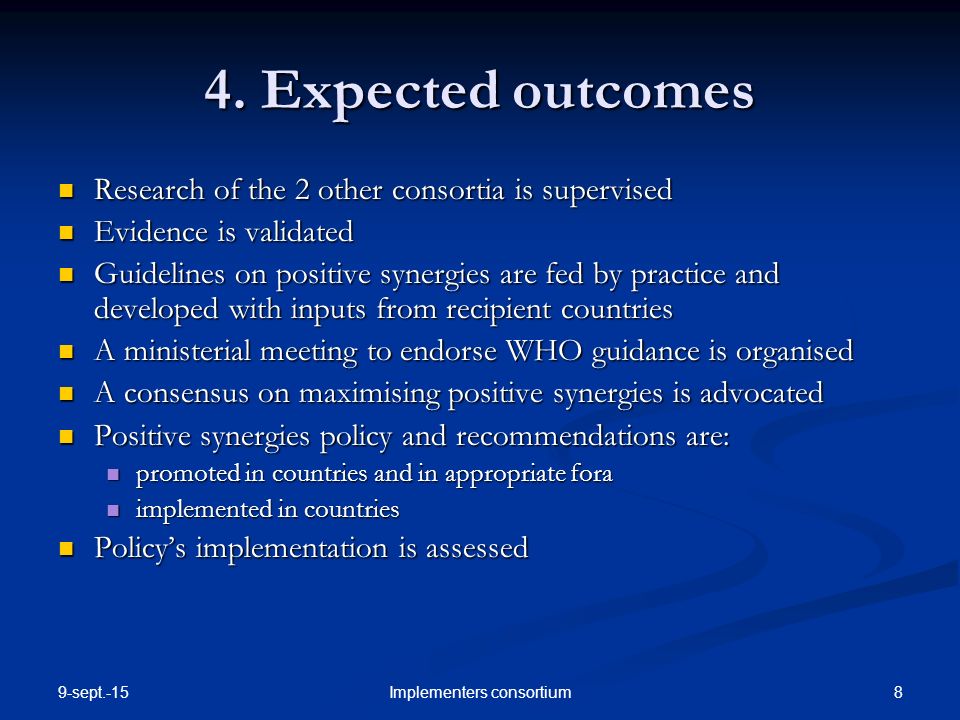 4. Expected outcomes

- Research of the 2 other consortia is supervised
- Evidence is validated
- Guidelines on positive synergies are fed by practice and developed with inputs from recipient countries
- A ministerial meeting to endorse WHO guidance is organised
- A consensus on maximising positive synergies is advocated
- Positive synergies policy and recommendations are:
  - promoted in countries and in appropriate fora
  - implemented in countries
- Policy's implementation is assessed

9-sept.-15

Implementers consortium

8